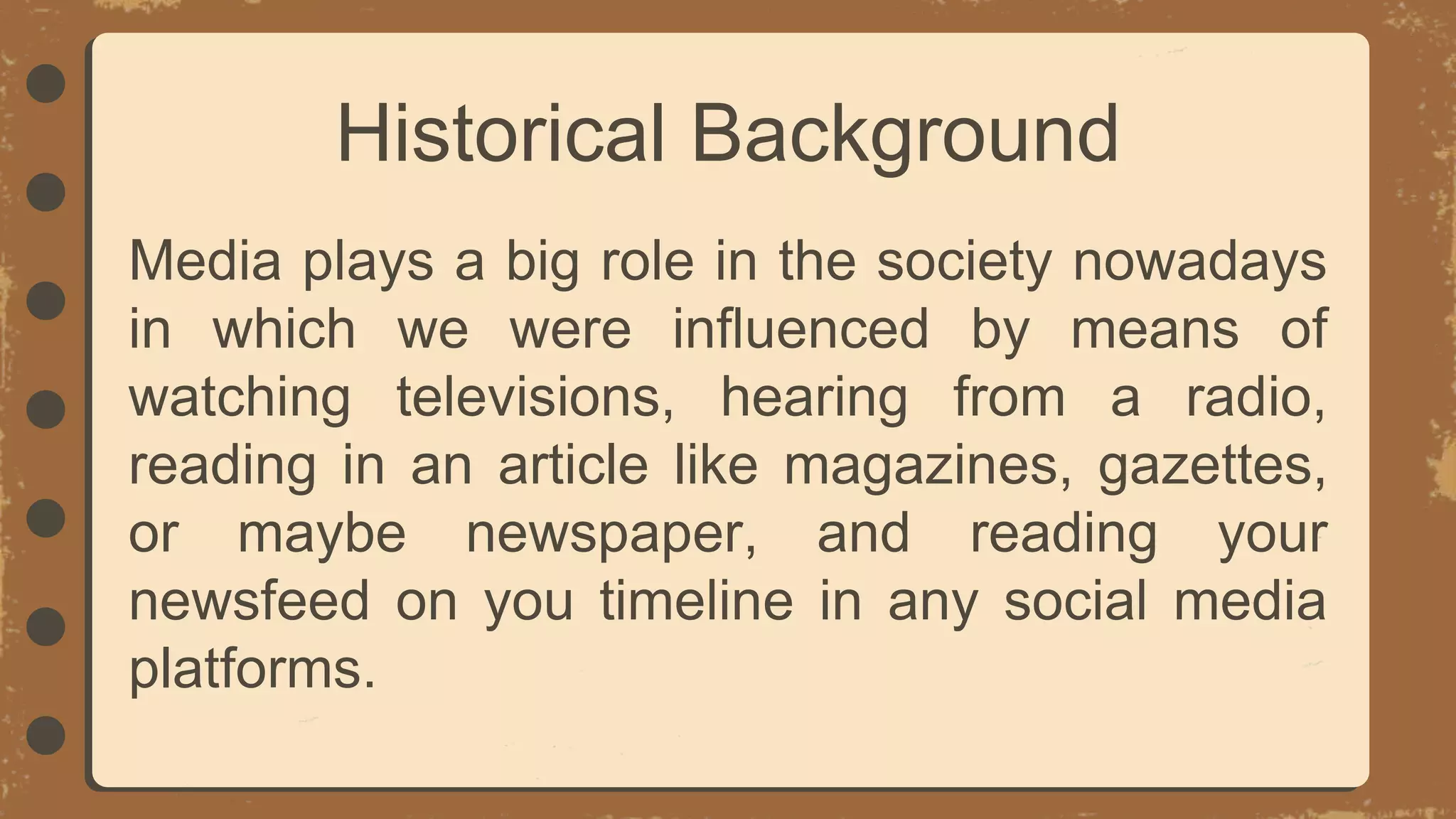 Historical Background

Media plays a big role in the society nowadays in which we were influenced by means of watching televisions, hearing from a radio, reading in an article like magazines, gazettes, or maybe newspaper, and reading your newsfeed on you timeline in any social media platforms.